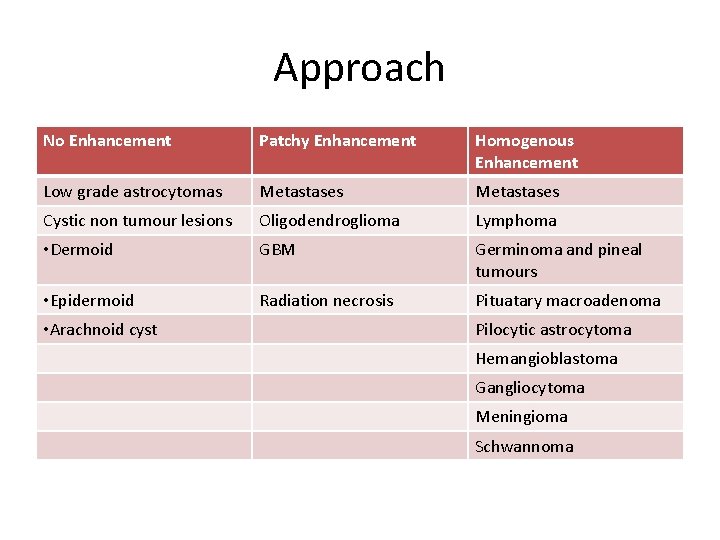 Approach

| No Enhancement | Patchy Enhancement | Homogenous Enhancement |
|---|---|---|
| Low grade astrocytomas | Metastases | Metastases |
| Cystic non tumour lesions | Oligodendroglioma | Lymphoma |
| • Dermoid | GBM | Germinoma and pineal tumours |
| • Epidermoid | Radiation necrosis | Pituatary macroadenoma |
| • Arachnoid cyst | | Pilocytic astrocytoma |
| | | Hemangioblastoma |
| | | Gangliocytoma |
| | | Meningioma |
| | | Schwannoma |